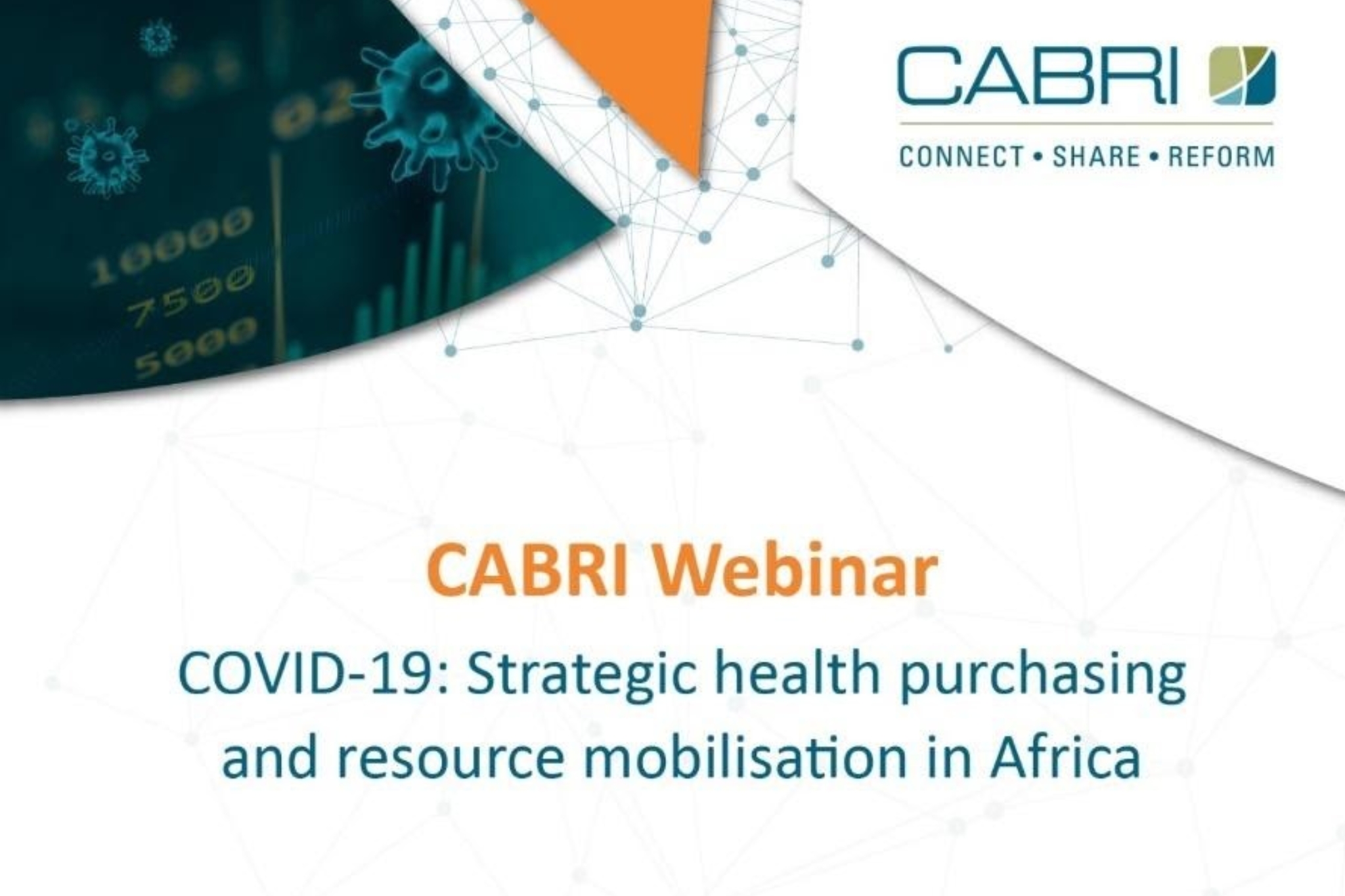 10000
7500
5000

CABRI
CONNECT • SHARE • REFORM

CABRI Webinar

COVID-19: Strategic health purchasing and resource mobilisation in Africa